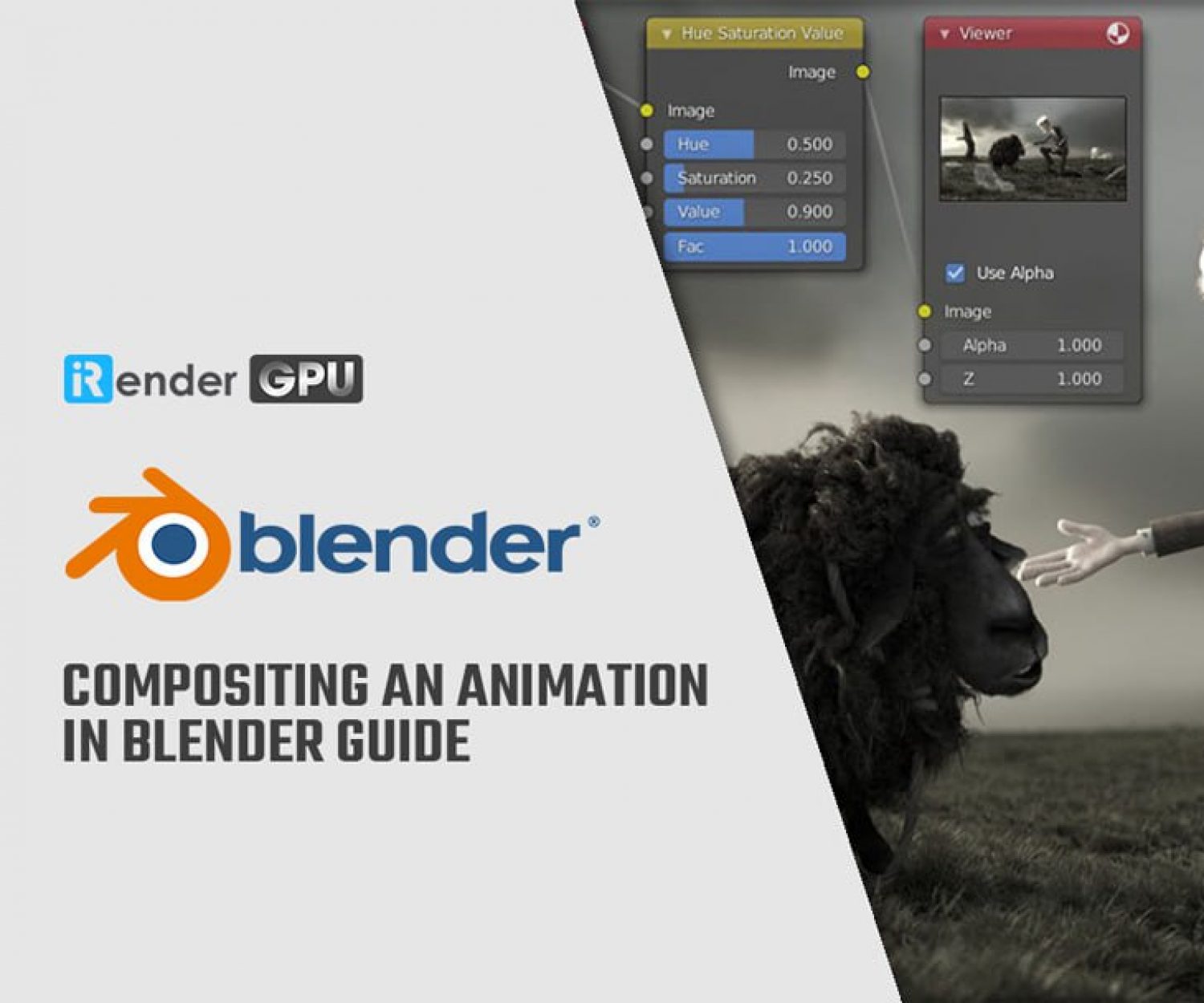 iRender GPU

blender®

COMPOSITING AN ANIMATION IN BLENDER GUIDE

Hue Saturation Value
Image
Image
Hue 0.500
Saturation 0.250
Value 0.900
Fac 1.000

Viewer
Use Alpha
Image
Alpha 1.000
Z 1.000